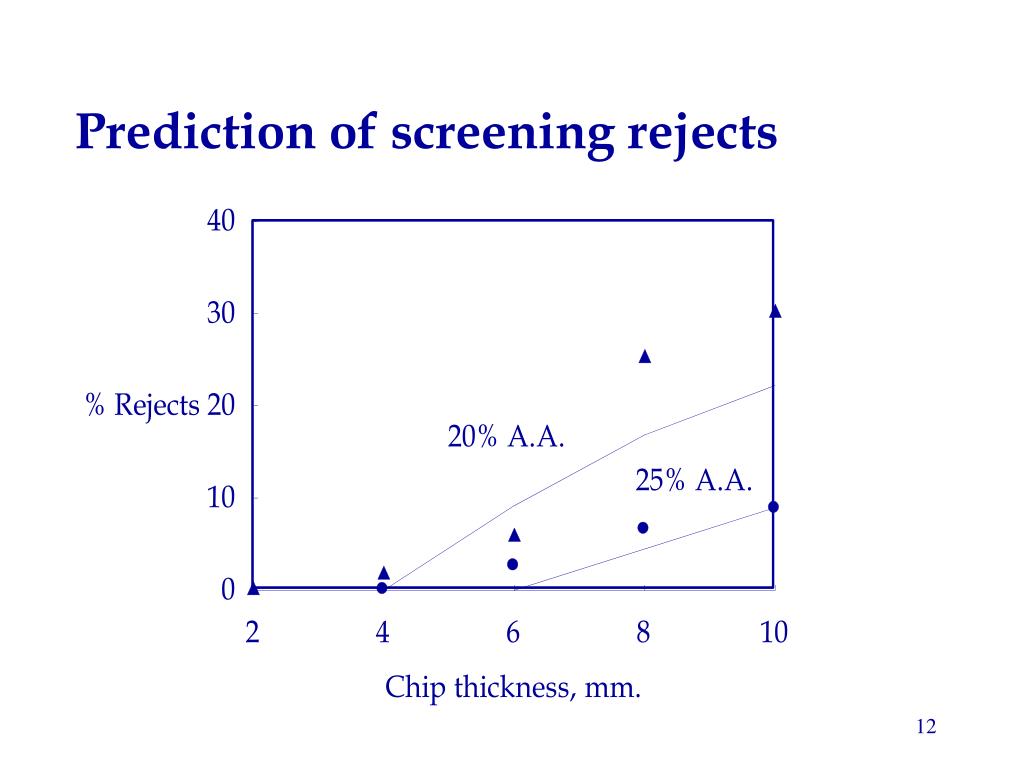 Prediction of screening rejects

40

30

% Rejects 20

10

0

20% A.A.

25% A.A.

2 4 6 8 10

Chip thickness, mm.

12